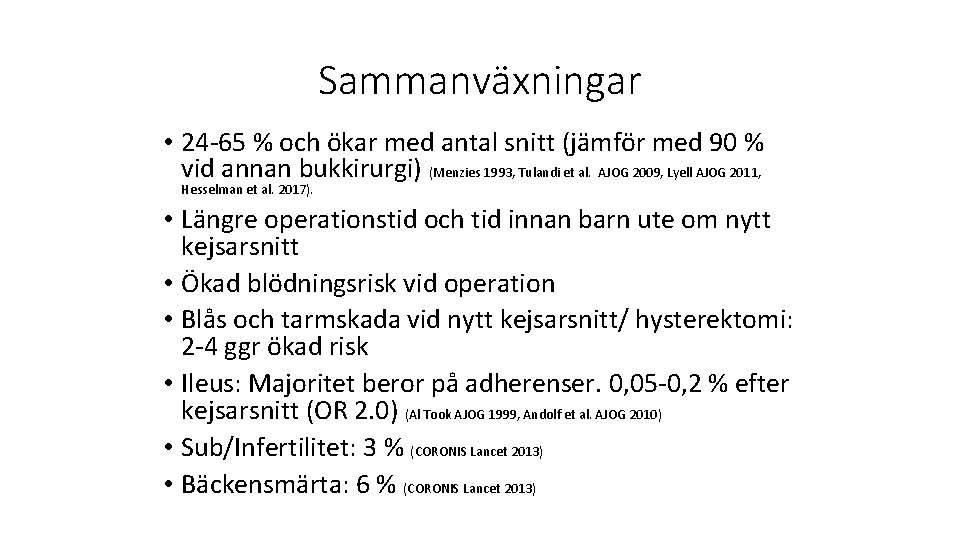 Sammanväxningar

• 24-65 % och ökar med antal snitt (jämför med 90 % vid annan bukkirurgi) (Menzies 1993, Tulandi et al. AJOG 2009, Lyell AJOG 2011, Hesselman et al. 2017).
• Längre operationstid och tid innan barn ute om nytt kejsarsnitt
• Ökad blödningsrisk vid operation
• Blås och tarmskada vid nytt kejsarsnitt/ hysterektomi: 2-4 ggr ökad risk
• Ileus: Majoritet beror på adherenser. 0,05-0,2 % efter kejsarsnitt (OR 2.0) (Al Took AJOG 1999, Andolf et al. AJOG 2010)
• Sub/Infertilitet: 3 % (CORONIS Lancet 2013)
• Bäckensmärta: 6 % (CORONIS Lancet 2013)